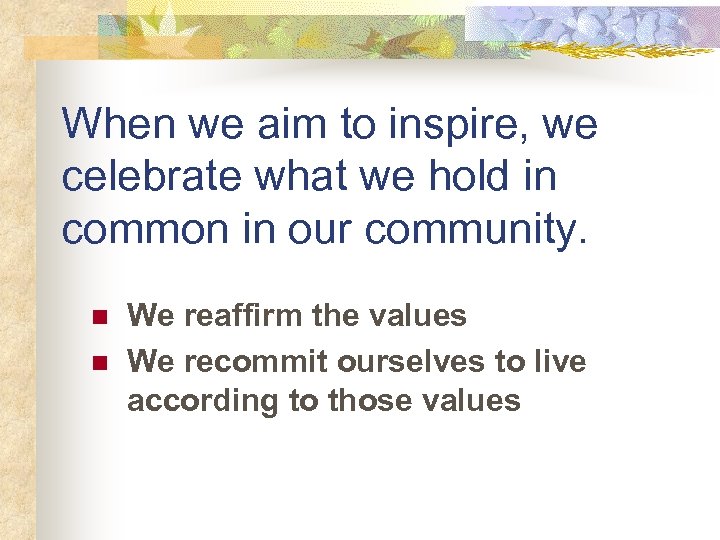 When we aim to inspire, we celebrate what we hold in common in our community.

- We reaffirm the values
- We recommit ourselves to live according to those values